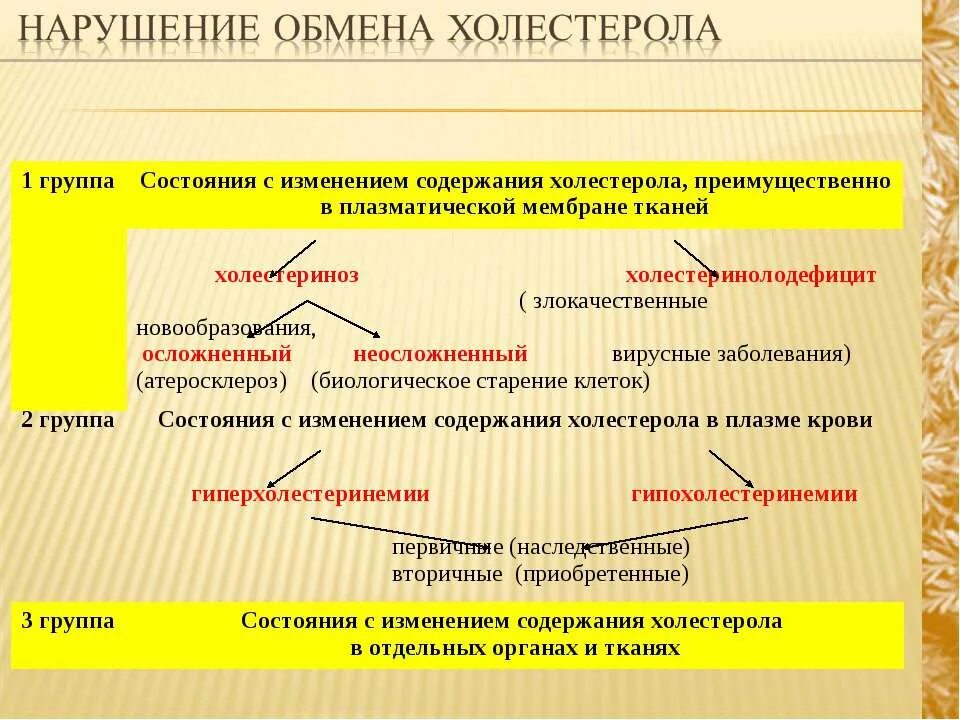 НАРУШЕНИЕ ОБМЕНА ХОЛЕСТЕРОЛА

1 группа Состояния с изменением содержания холестерола, преимущественно в плазматической мембране тканей

холестериноз холестеринолодефицит

( злокачественные новообразования,

осложненный неосложненный вирусные заболевания)

(атеросклероз) (биологическое старение клеток)

2 группа Состояния с изменением содержания холестерола в плазме крови

гиперхолестеринемии гипохолестеринемии

первичные (наследственные)

вторичные (приобретенные)

3 группа Состояния с изменением содержания холестерола в отдельных органах и тканях